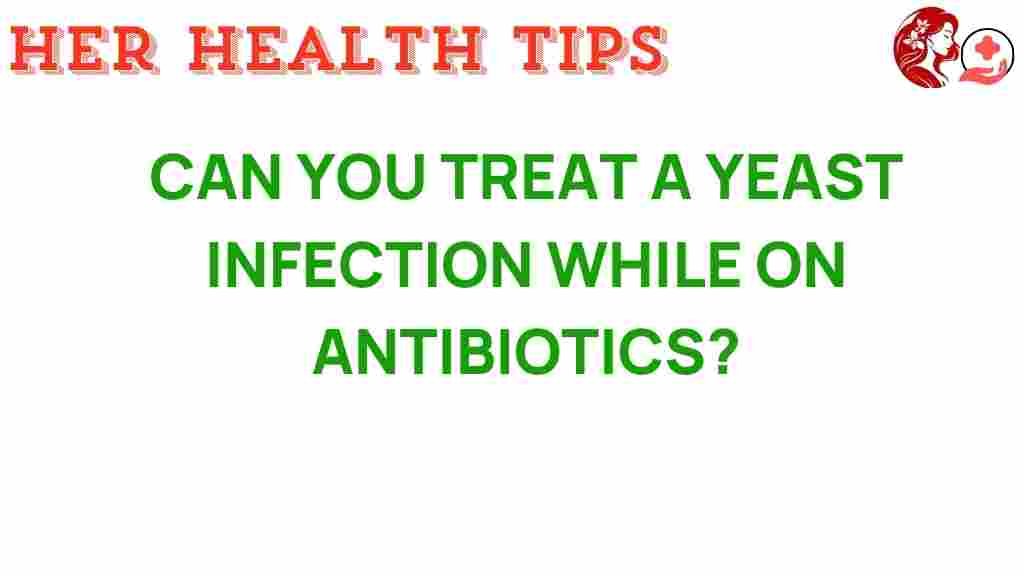 HER HEALTH TIPS

CAN YOU TREAT A YEAST INFECTION WHILE ON ANTIBIOTICS?